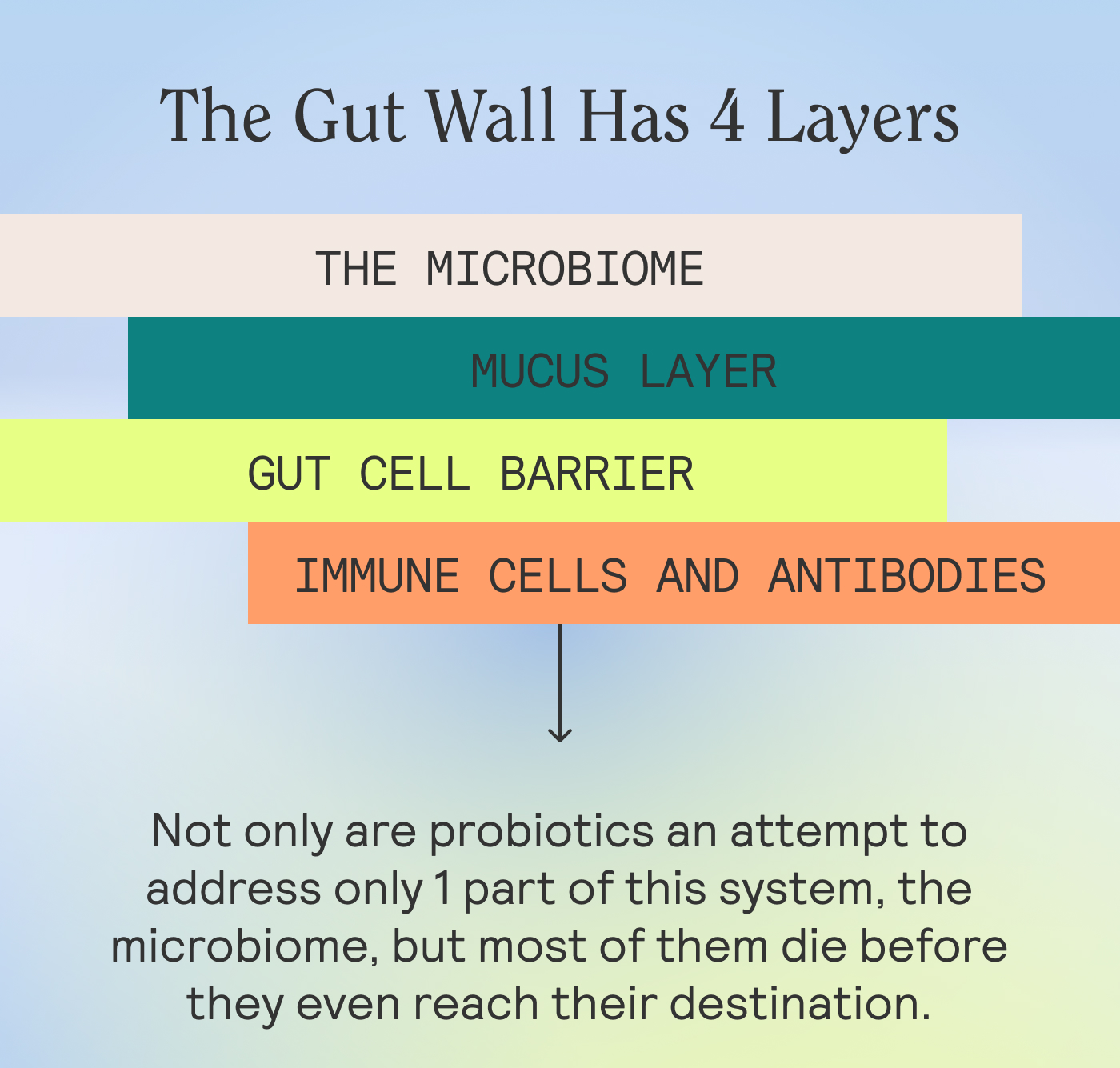 The Gut Wall Has 4 Layers

THE MICROBIOME

MUCUS LAYER

GUT CELL BARRIER

IMMUNE CELLS AND ANTIBODIES

Not only are probiotics an attempt to address only 1 part of this system, the microbiome, but most of them die before they even reach their destination.